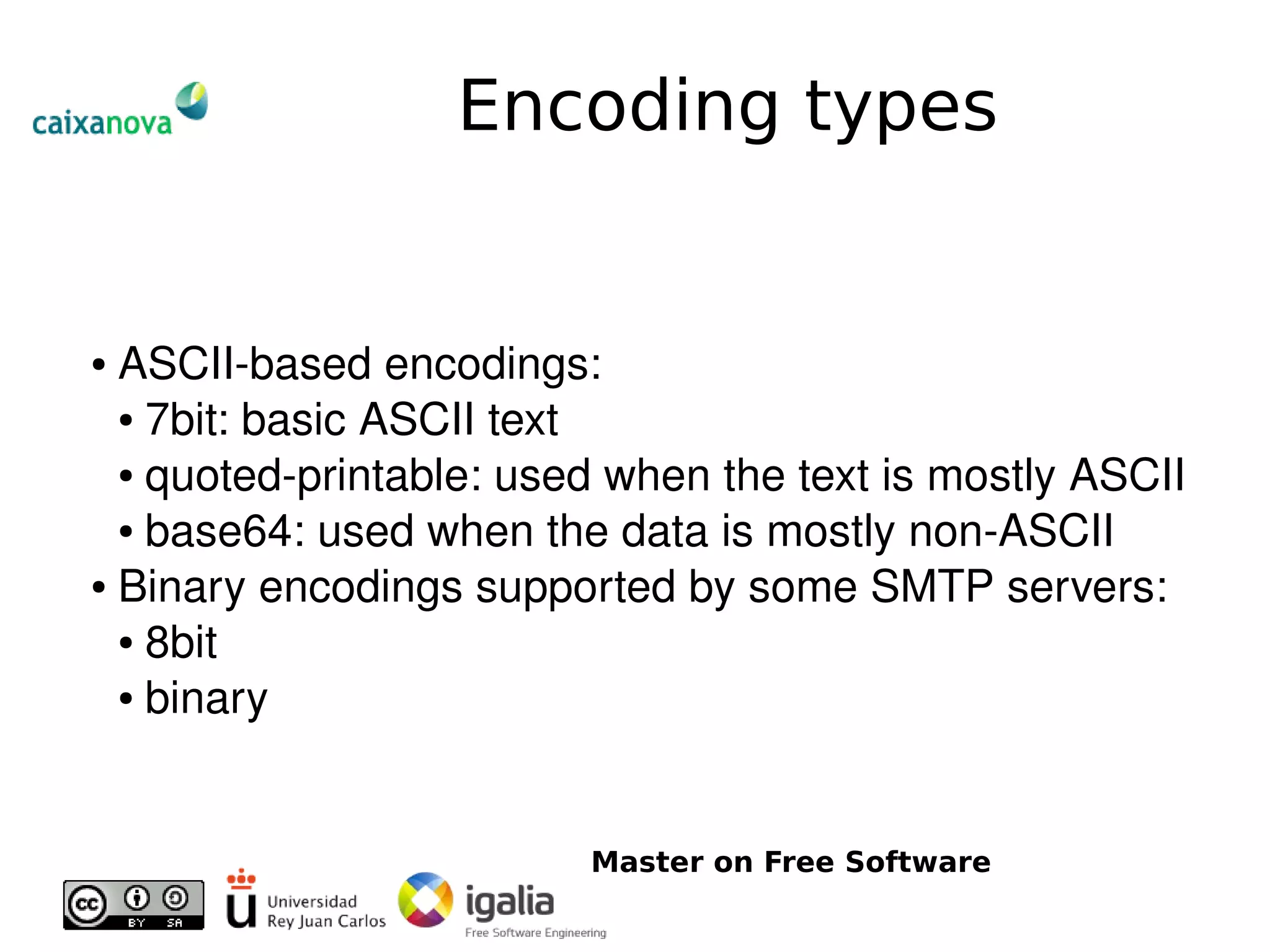 caixanova

Encoding types

• ASCII-based encodings:
  • 7bit: basic ASCII text
  • quoted-printable: used when the text is mostly ASCII
  • base64: used when the data is mostly non-ASCII
• Binary encodings supported by some SMTP servers:
  • 8bit
  • binary

Master on Free Software

cc BY SA

Universidad Rey Juan Carlos

igalia
Free Software Engineering